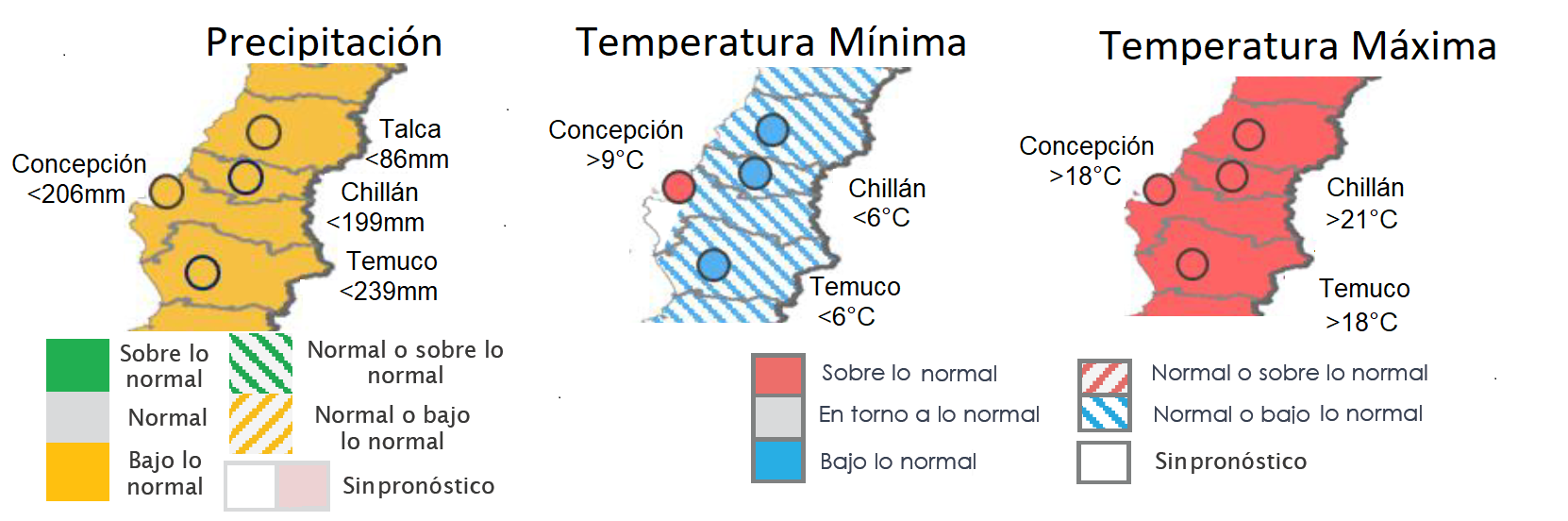 Precipitación

Concepción
<206mm

Talca
<86mm

Chillán
<199mm

Temuco
<239mm

Sobre lo normal

Normal

Bajo lo normal

Normal o sobre lo normal

Normal o bajo lo normal

Sin pronóstico

Temperatura Mínima

Concepción
>9°C

Chillán
<6°C

Temuco
<6°C

Temperatura Máxima

Concepción
>18°C

Chillán
>21°C

Temuco
>18°C

Sobre lo normal

En torno a lo normal

Bajo lo normal

Normal o sobre lo normal

Normal o bajo lo normal

Sin pronóstico